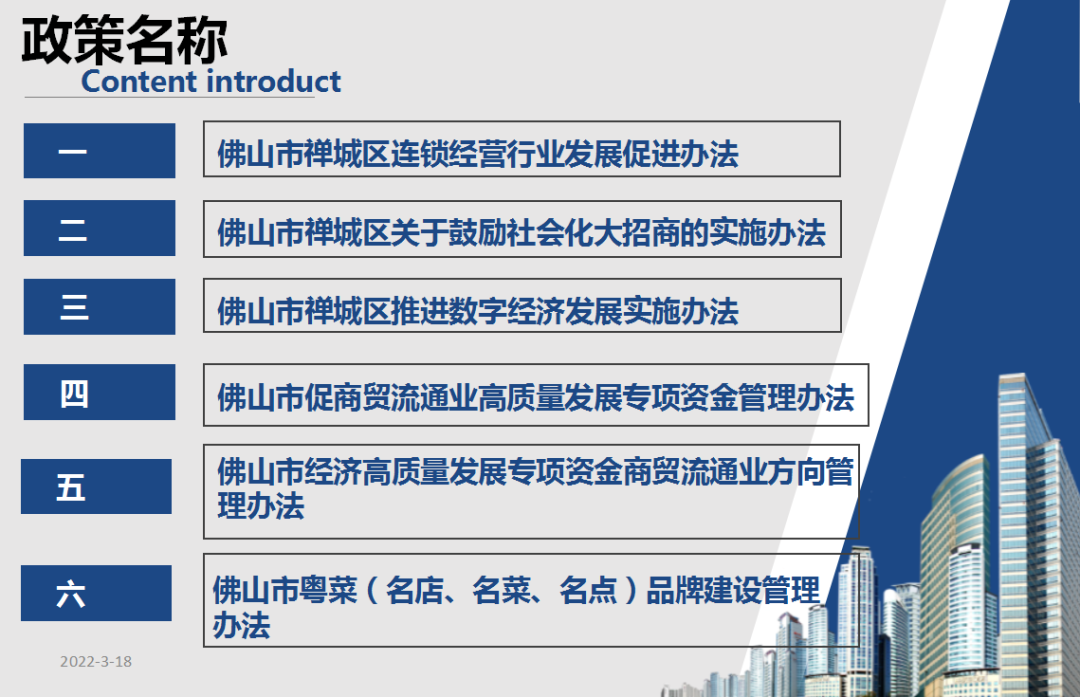 政策名称
Content introduct

一
佛山市禅城区连锁经营行业发展促进办法

二
佛山市禅城区关于鼓励社会化大招商的实施办法

三
佛山市禅城区推进数字经济发展实施办法

四
佛山市促商贸流通业高质量发展专项资金管理办法

五
佛山市经济高质量发展专项资金商贸流通业方向管理办法

六
佛山市粤菜（名店、名菜、名点）品牌建设管理办法

2022-3-18